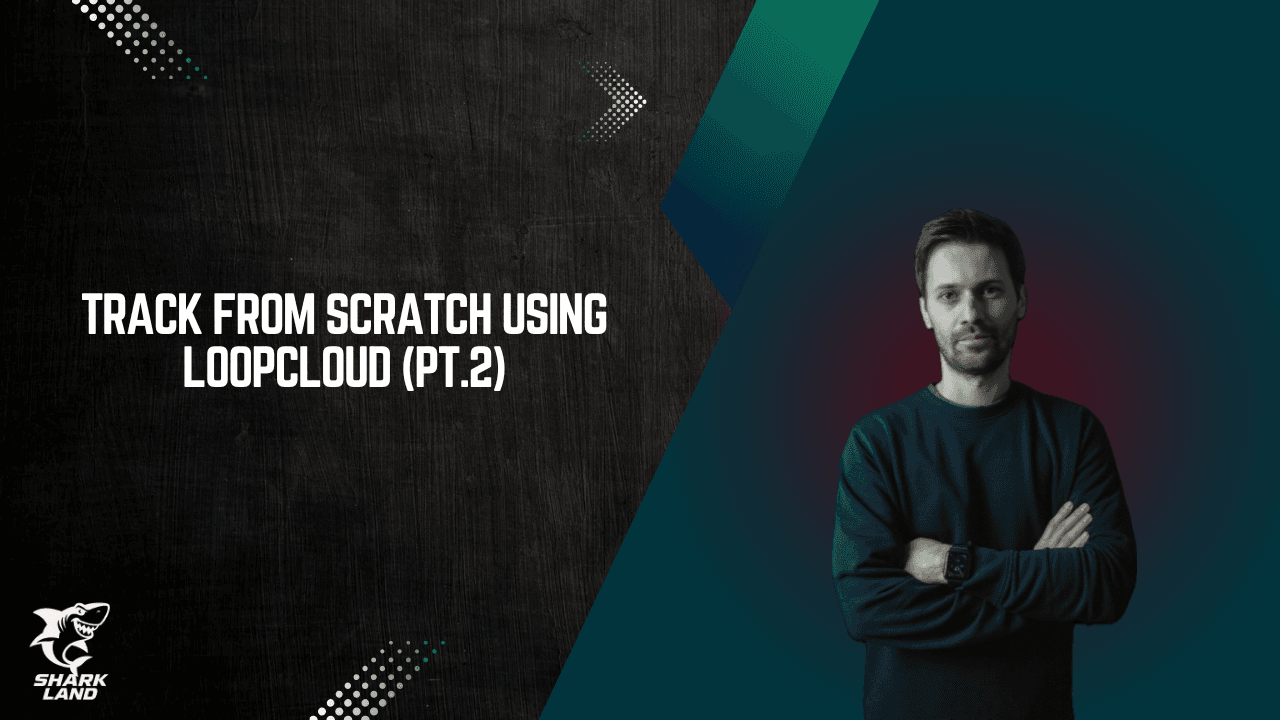 TRACK FROM SCRATCH USING LOOPCLOUD (PT.2)

SHARK LAND